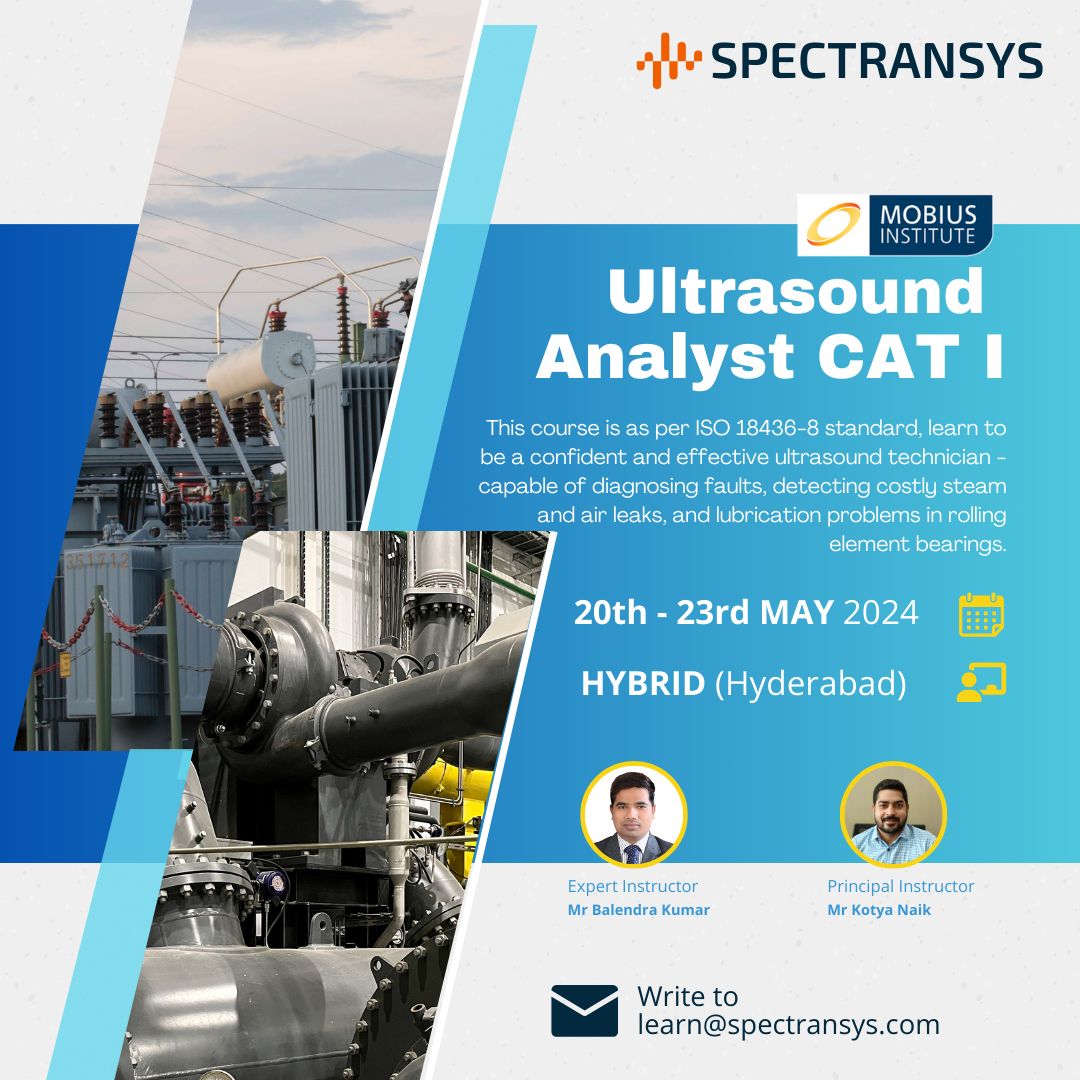 SPECTRANSYS

MOBIUS INSTITUTE

Ultrasound Analyst CAT I

This course is as per ISO 18436-8 standard, learn to be a confident and effective ultrasound technician - capable of diagnosing faults, detecting costly steam and air leaks, and lubrication problems in rolling element bearings.

20th - 23rd MAY 2024

HYBRID (Hyderabad)

Expert Instructor
Mr Balendra Kumar

Principal Instructor
Mr Kotya Naik

Write to
learn@spectransys.com

S51712